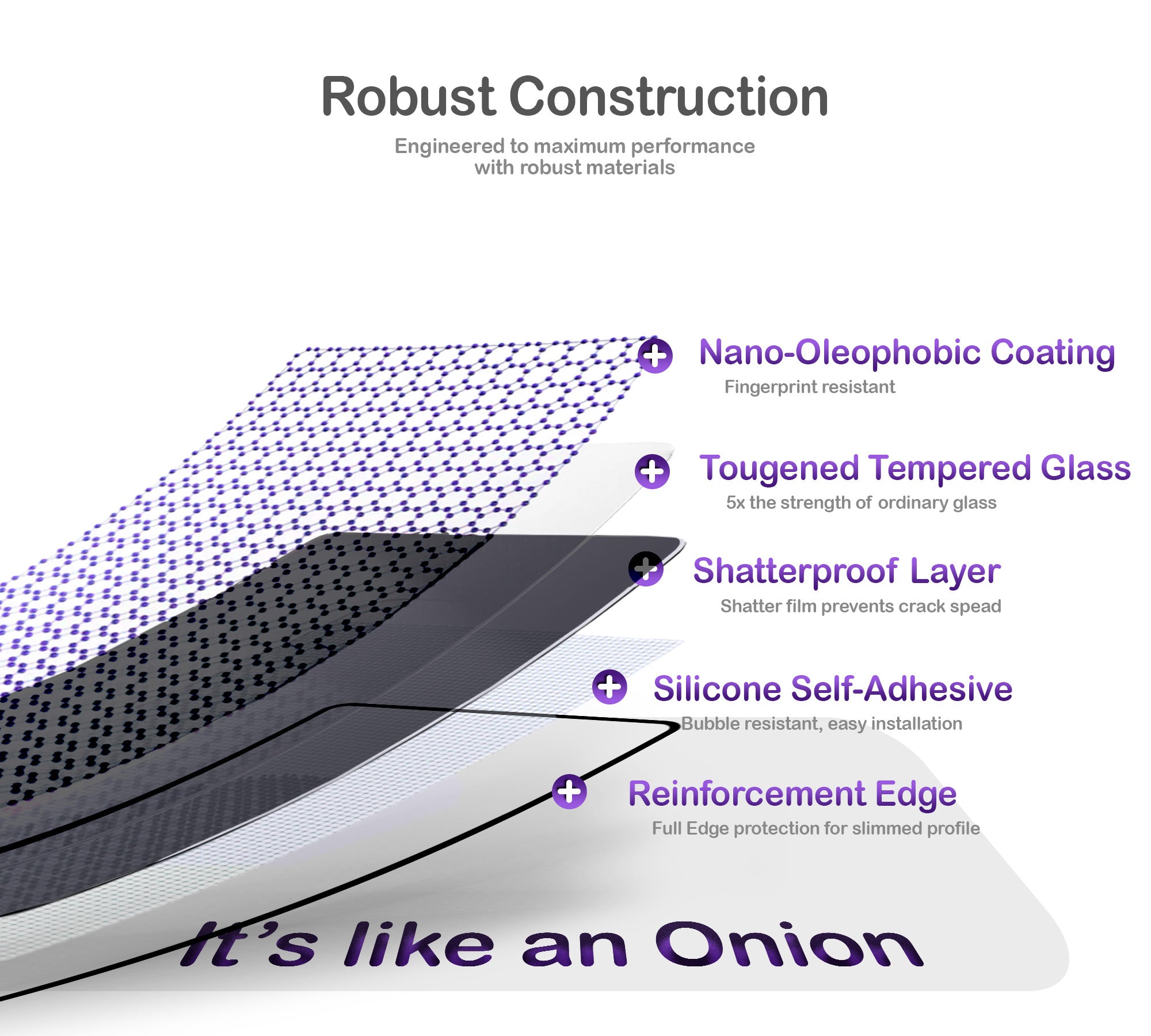 Robust Construction

Engineered to maximum performance with robust materials

Nano-Oleophobic Coating

Fingerprint resistant

Tougened Tempered Glass

5x the strength of ordinary glass

Shatterproof Layer

Shatter film prevents crack spead

Silicone Self-Adhesive

Bubble resistant, easy installation

Reinforcement Edge

Full Edge protection for slimmed profile

It's like an Onion